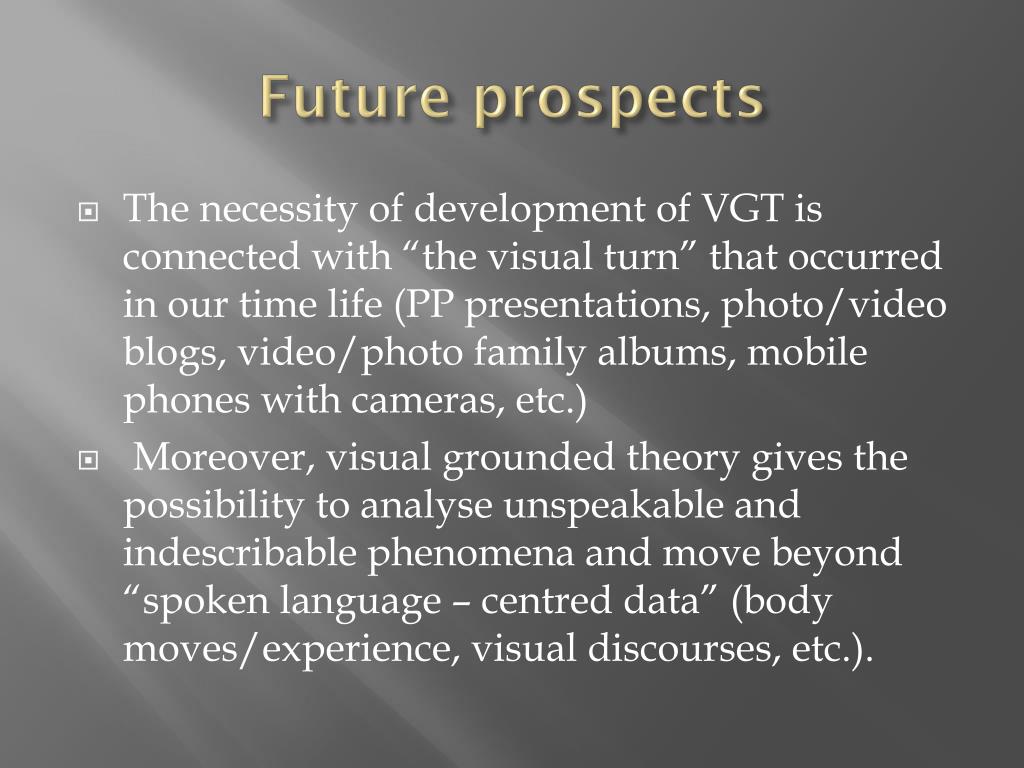 Future prospects

The necessity of development of VGT is connected with “the visual turn” that occurred in our time life (PP presentations, photo/video blogs, video/photo family albums, mobile phones with cameras, etc.)

Moreover, visual grounded theory gives the possibility to analyse unspeakable and indescribable phenomena and move beyond “spoken language – centred data” (body moves/experience, visual discourses, etc.).